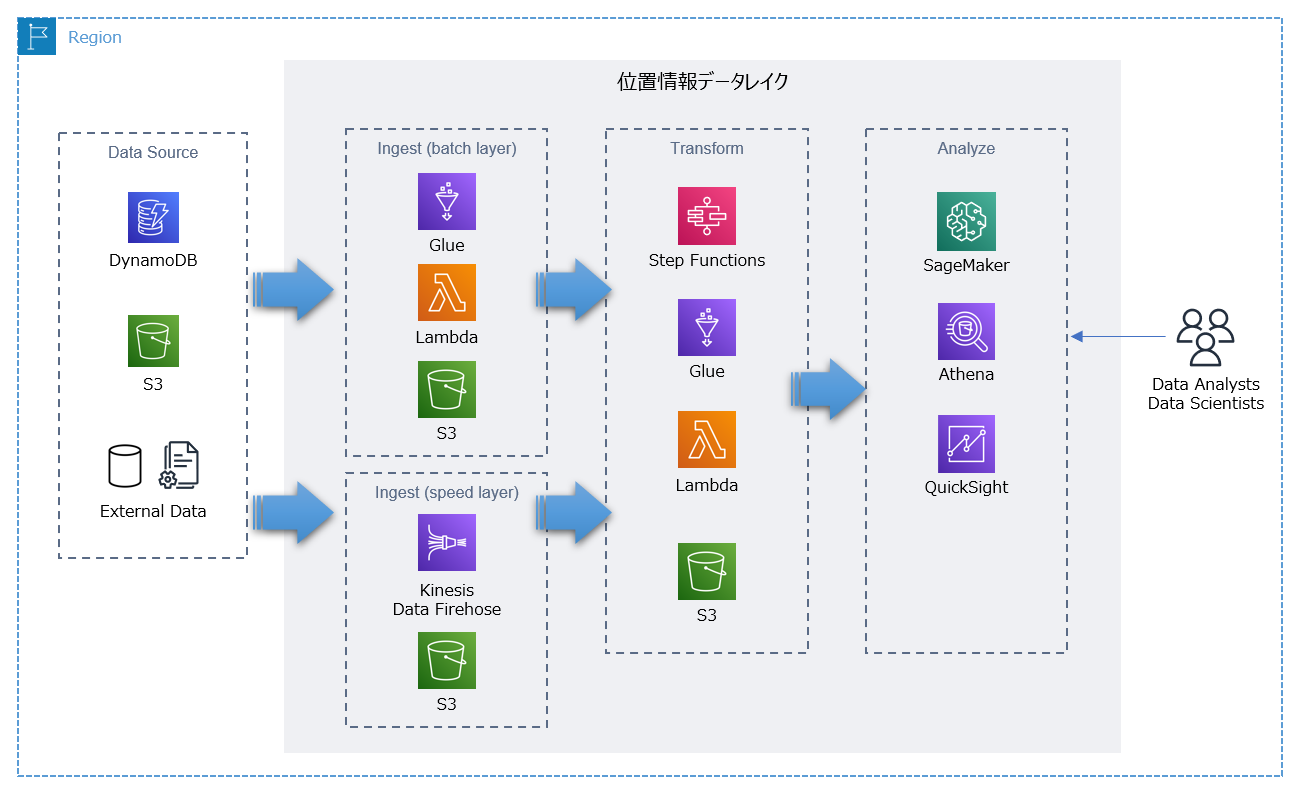 Region

位置情報データレイク

Data Source

DynamoDB

S3

External Data

Ingest (batch layer)

Glue

Lambda

S3

Ingest (speed layer)

Kinesis Data Firehose

S3

Transform

Step Functions

Glue

Lambda

S3

Analyze

SageMaker

Athena

QuickSight

Data Analysts
Data Scientists